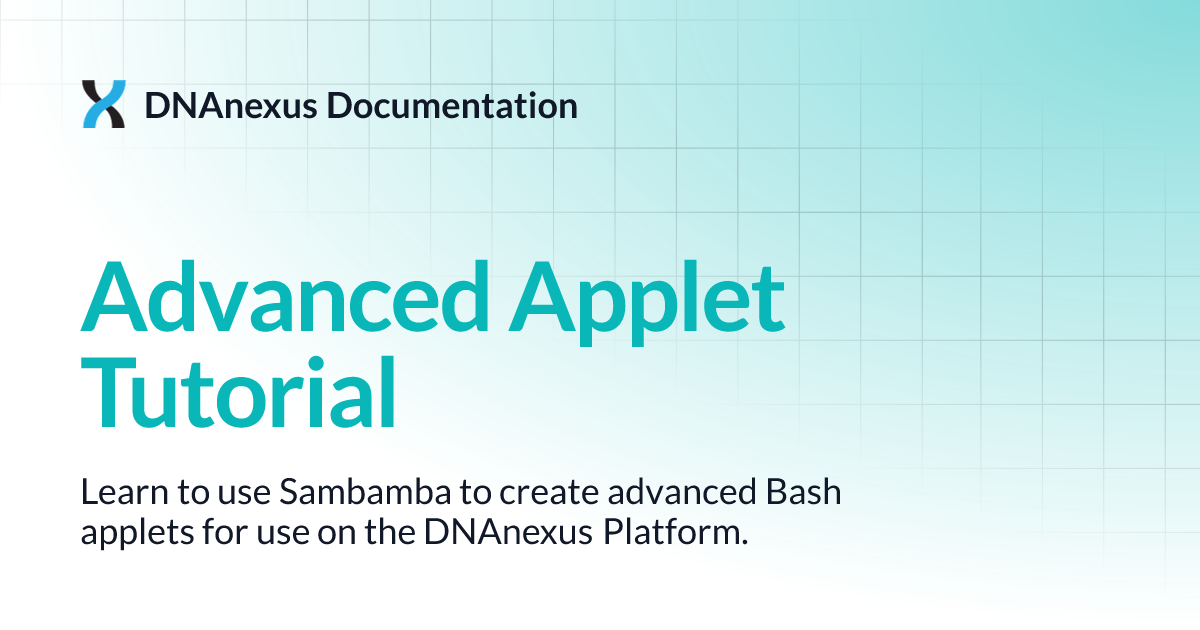 DNAnexus Documentation

Advanced Applet Tutorial

Learn to use Sambamba to create advanced Bash applets for use on the DNAnexus Platform.